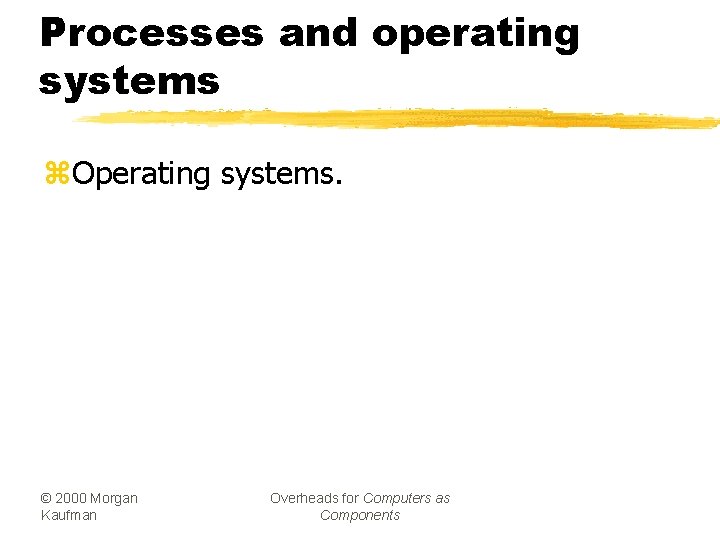 Processes and operating systems

⌘Operating systems.

© 2000 Morgan Kaufman

Overheads for Computers as Components